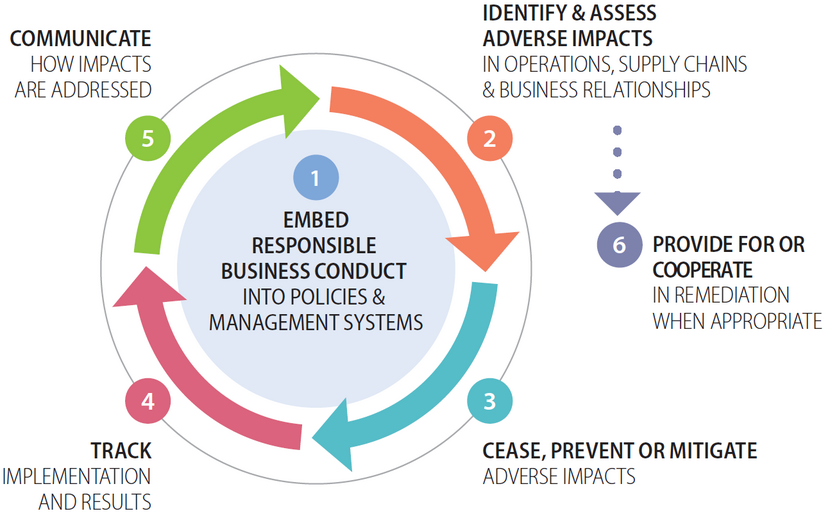 1
EMBED RESPONSIBLE BUSINESS CONDUCT INTO POLICIES & MANAGEMENT SYSTEMS

2
IDENTIFY & ASSESS ADVERSE IMPACTS
IN OPERATIONS, SUPPLY CHAINS & BUSINESS RELATIONSHIPS

3
CEASE, PREVENT OR MITIGATE
ADVERSE IMPACTS

4
TRACK
IMPLEMENTATION AND RESULTS

5
COMMUNICATE
HOW IMPACTS ARE ADDRESSED

6
PROVIDE FOR OR COOPERATE
IN REMEDIATION WHEN APPROPRIATE